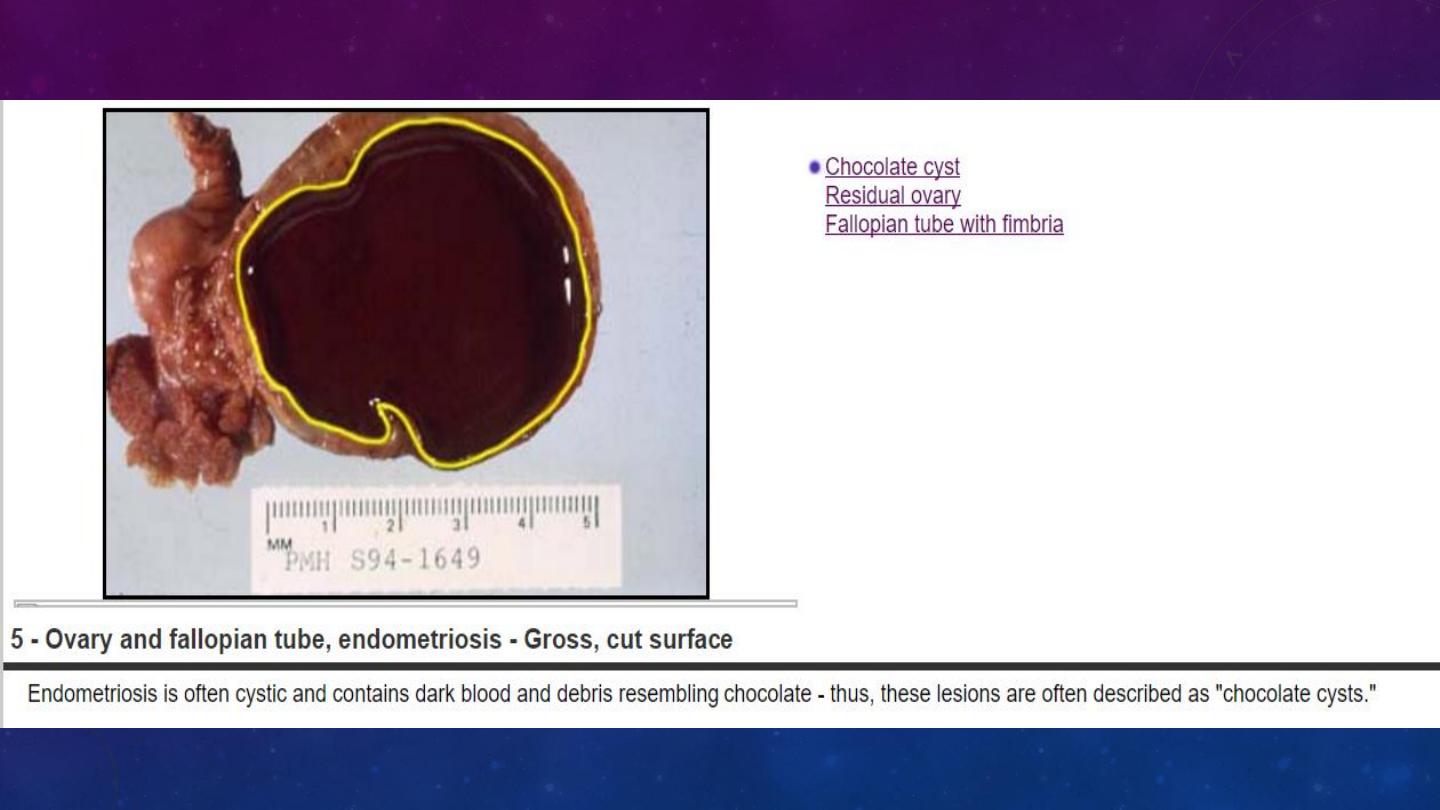 1 2 3 4 5
MM
PMH S94-1649

Chocolate cyst
Residual ovary
Fallopian tube with fimbria

5 - Ovary and fallopian tube, endometriosis - Gross, cut surface

Endometriosis is often cystic and contains dark blood and debris resembling chocolate - thus, these lesions are often described as "chocolate cysts."